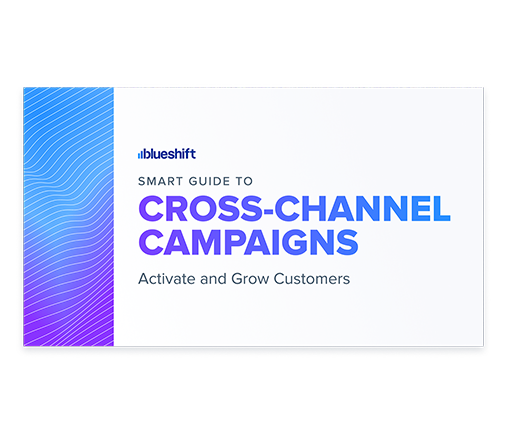 blueshift

SMART GUIDE TO
CROSS-CHANNEL CAMPAIGNS

Activate and Grow Customers